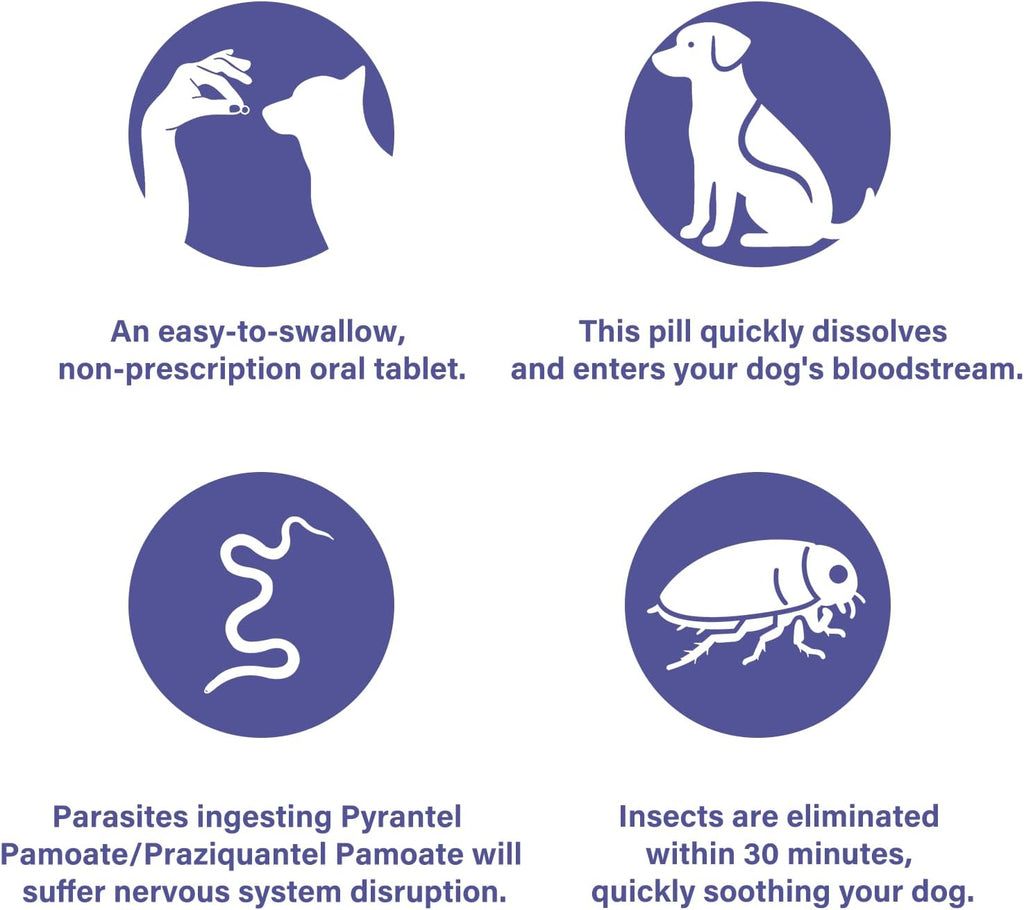 An easy-to-swallow, non-prescription oral tablet.

This pill quickly dissolves and enters your dog's bloodstream.

Parasites ingesting Pyrantel Pamoate/Praziquantel Pamoate will suffer nervous system disruption.

Insects are eliminated within 30 minutes, quickly soothing your dog.